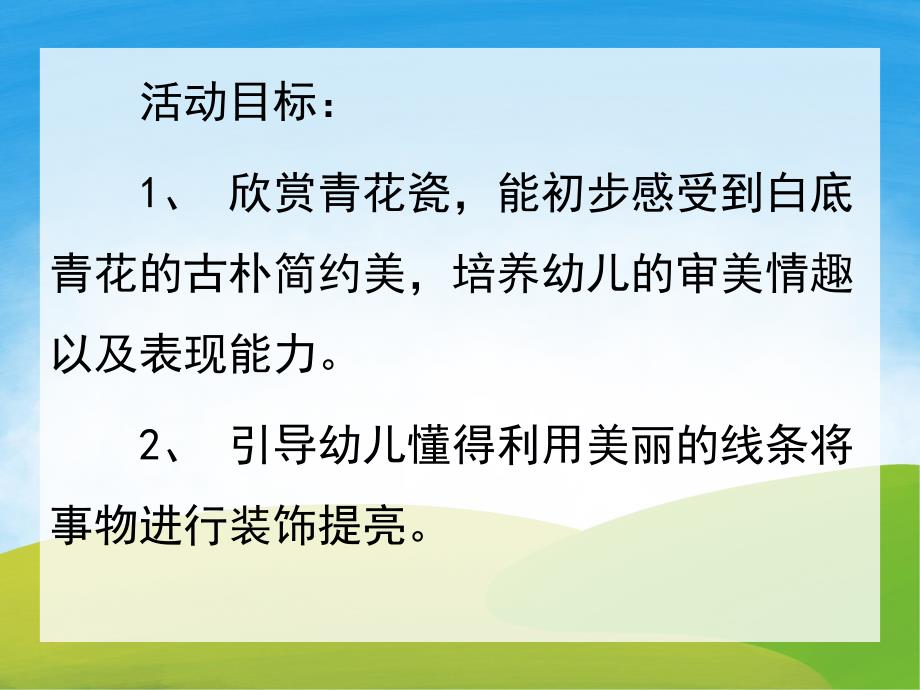 活动目标：

1、 欣赏青花瓷，能初步感受到白底青花的古朴简约美，培养幼儿的审美情趣以及表现能力。

2、 引导幼儿懂得利用美丽的线条将事物进行装饰提亮。